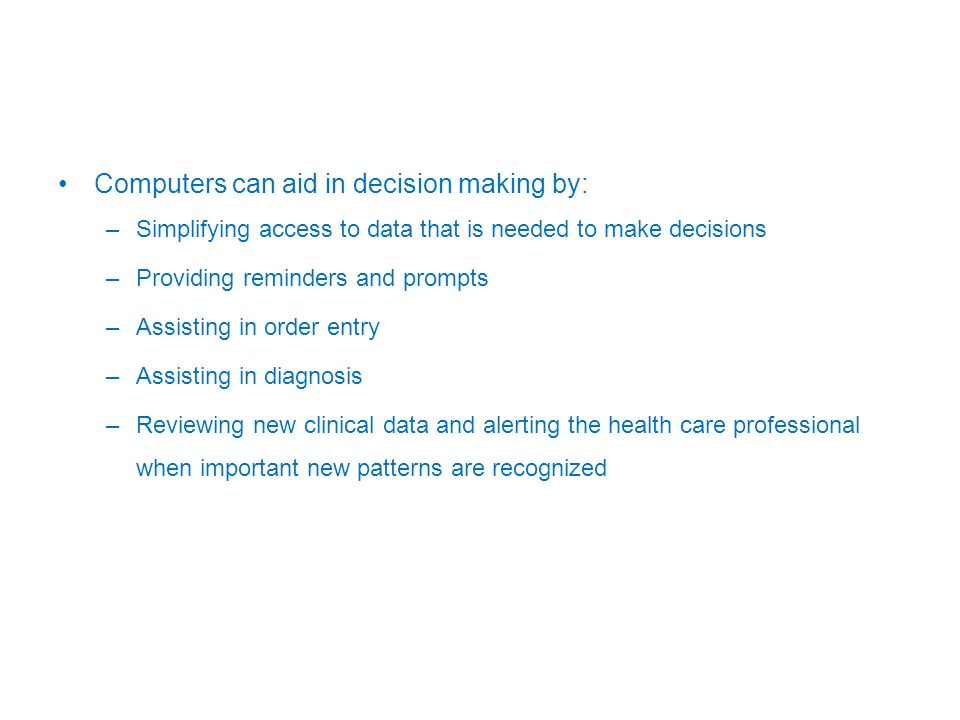 • Computers can aid in decision making by:

– Simplifying access to data that is needed to make decisions

– Providing reminders and prompts

– Assisting in order entry

– Assisting in diagnosis

– Reviewing new clinical data and alerting the health care professional when important new patterns are recognized